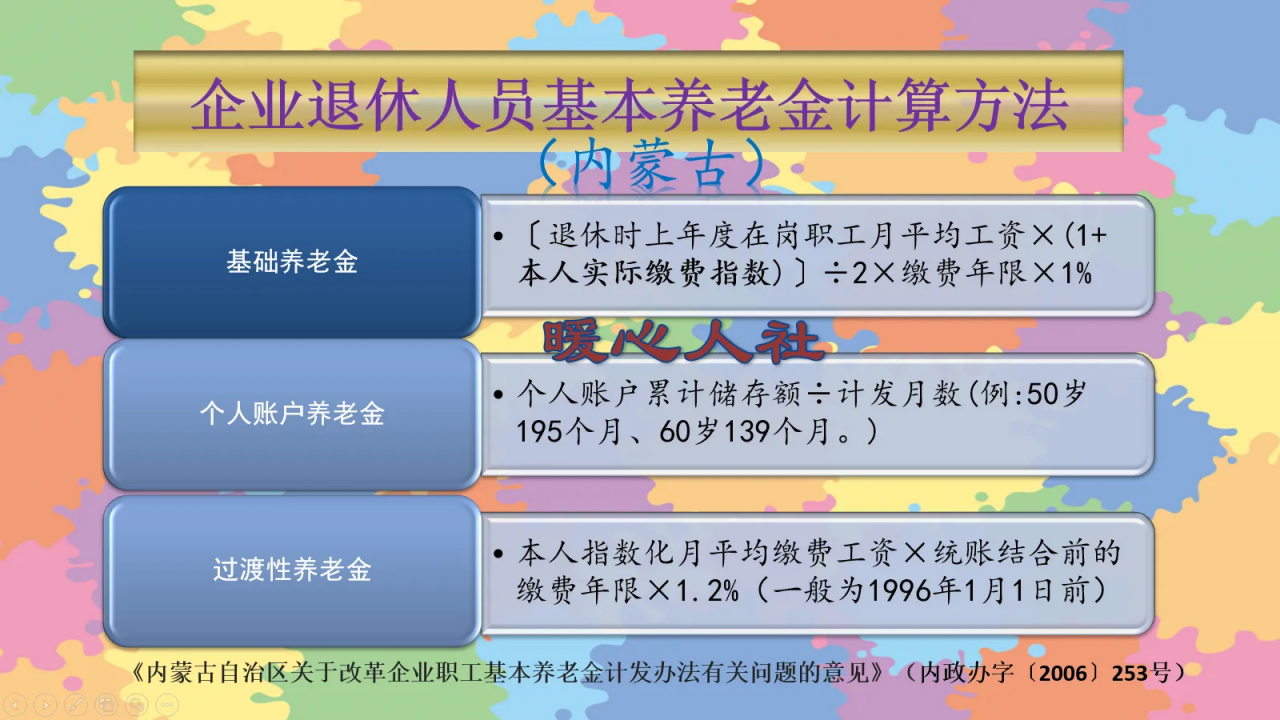 企业退休人员基本养老金计算方法

（内蒙古）

基础养老金

• 〔退休时上年度在岗职工月平均工资×(1+本人实际缴费指数)〕÷2×缴费年限×1%

暖心人社

个人账户养老金

• 个人账户累计储存额÷计发月数(例:50岁195个月、60岁139个月。)

过渡性养老金

• 本人指数化月平均缴费工资×统账结合前的缴费年限×1.2%（一般为1996年1月1日前）

《内蒙古自治区关于改革企业职工基本养老金计发办法有关问题的意见》（内政办字〔2006〕253号）